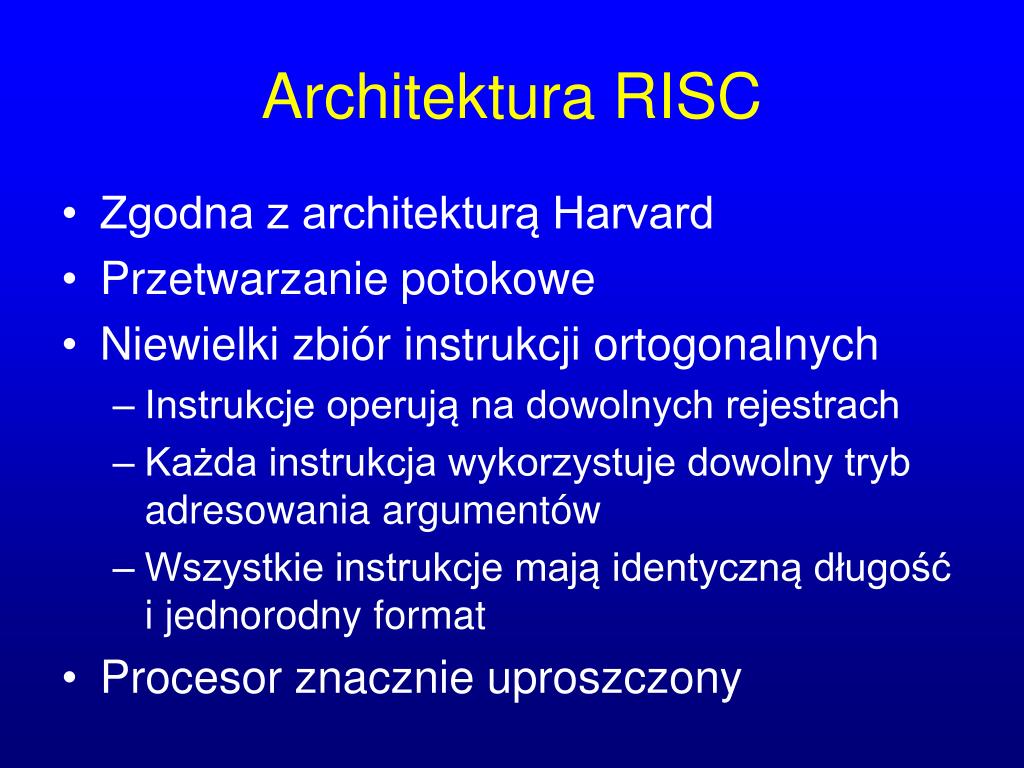 Architektura RISC

• Zgodna z architekturą Harvard
• Przetwarzanie potokowe
• Niewielki zbiór instrukcji ortogonalnych
– Instrukcje operują na dowolnych rejestrach
– Każda instrukcja wykorzystuje dowolny tryb adresowania argumentów
– Wszystkie instrukcje mają identyczną długość i jednorodny format
• Procesor znacznie uproszczony